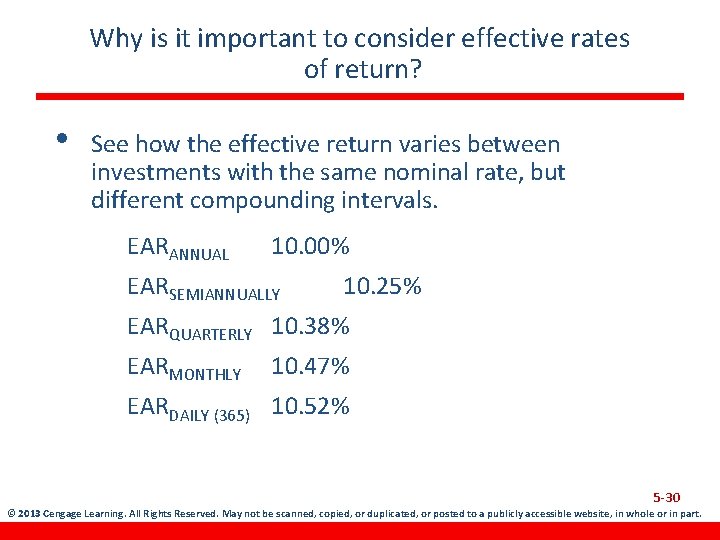 Why is it important to consider effective rates of return?

• See how the effective return varies between investments with the same nominal rate, but different compounding intervals.

$EAR_{ANNUAL}$ 10.00%

$EAR_{SEMIANNUALLY}$ 10.25%

$EAR_{QUARTERLY}$ 10.38%

$EAR_{MONTHLY}$ 10.47%

$EAR_{DAILY (365)}$ 10.52%

5-30

© 2013 Cengage Learning. All Rights Reserved. May not be scanned, copied, or duplicated, or posted to a publicly accessible website, in whole or in part.